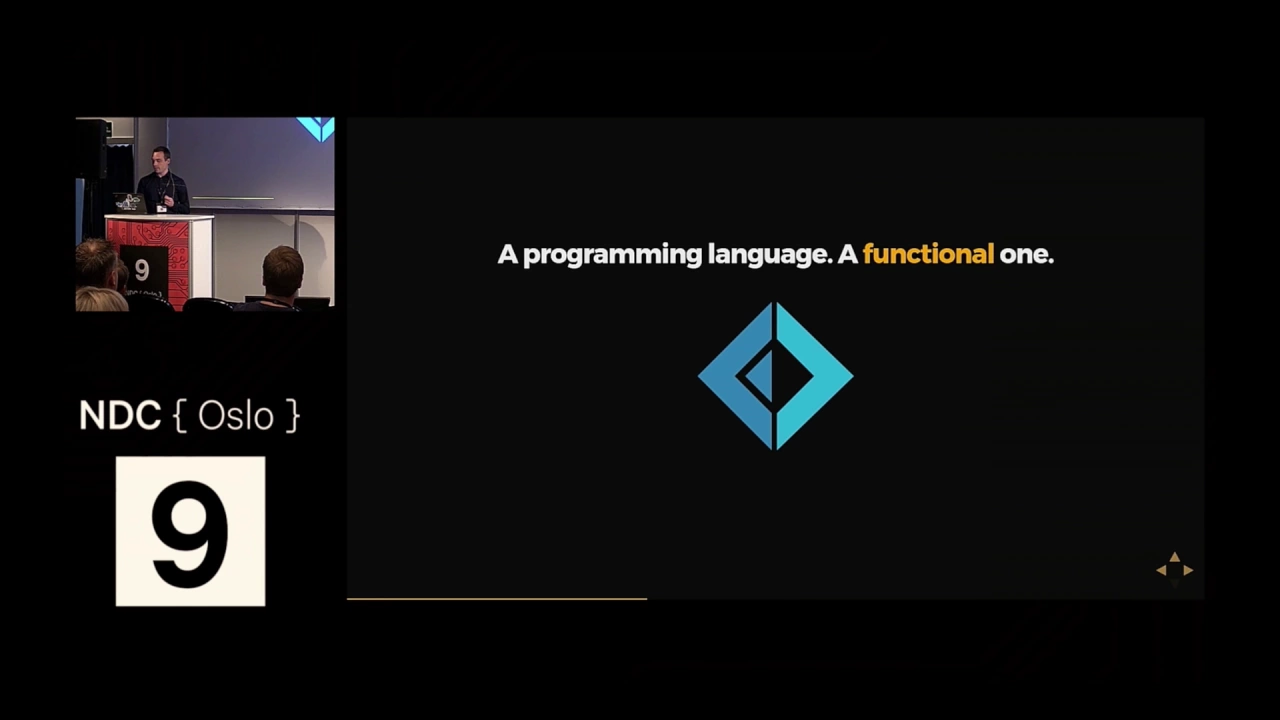 9

NDC { Oslo }

9

A programming language. A functional one.